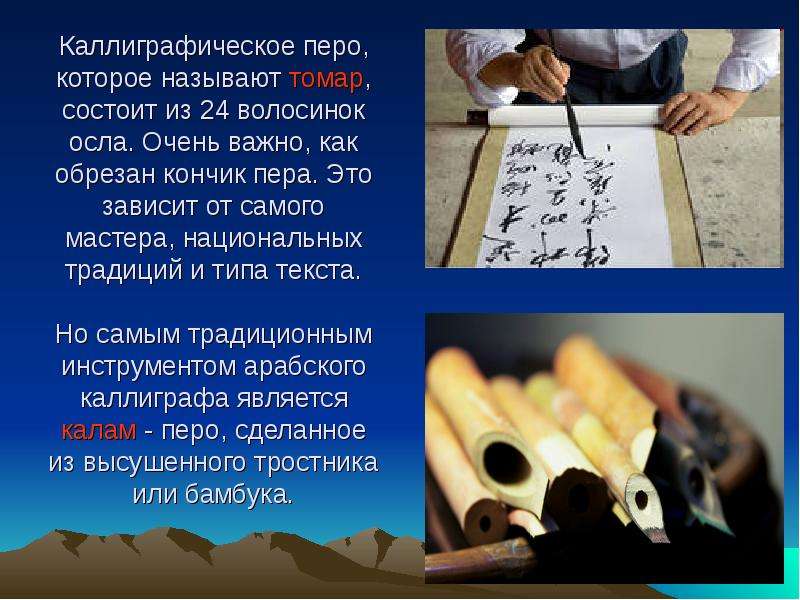 Каллиграфическое перо, которое называют томар, состоит из 24 волосинок осла. Очень важно, как обрезан кончик пера. Это зависит от самого мастера, национальных традиций и типа текста.

Но самым традиционным инструментом арабского каллиграфа является калам - перо, сделанное из высушенного тростника или бамбука.